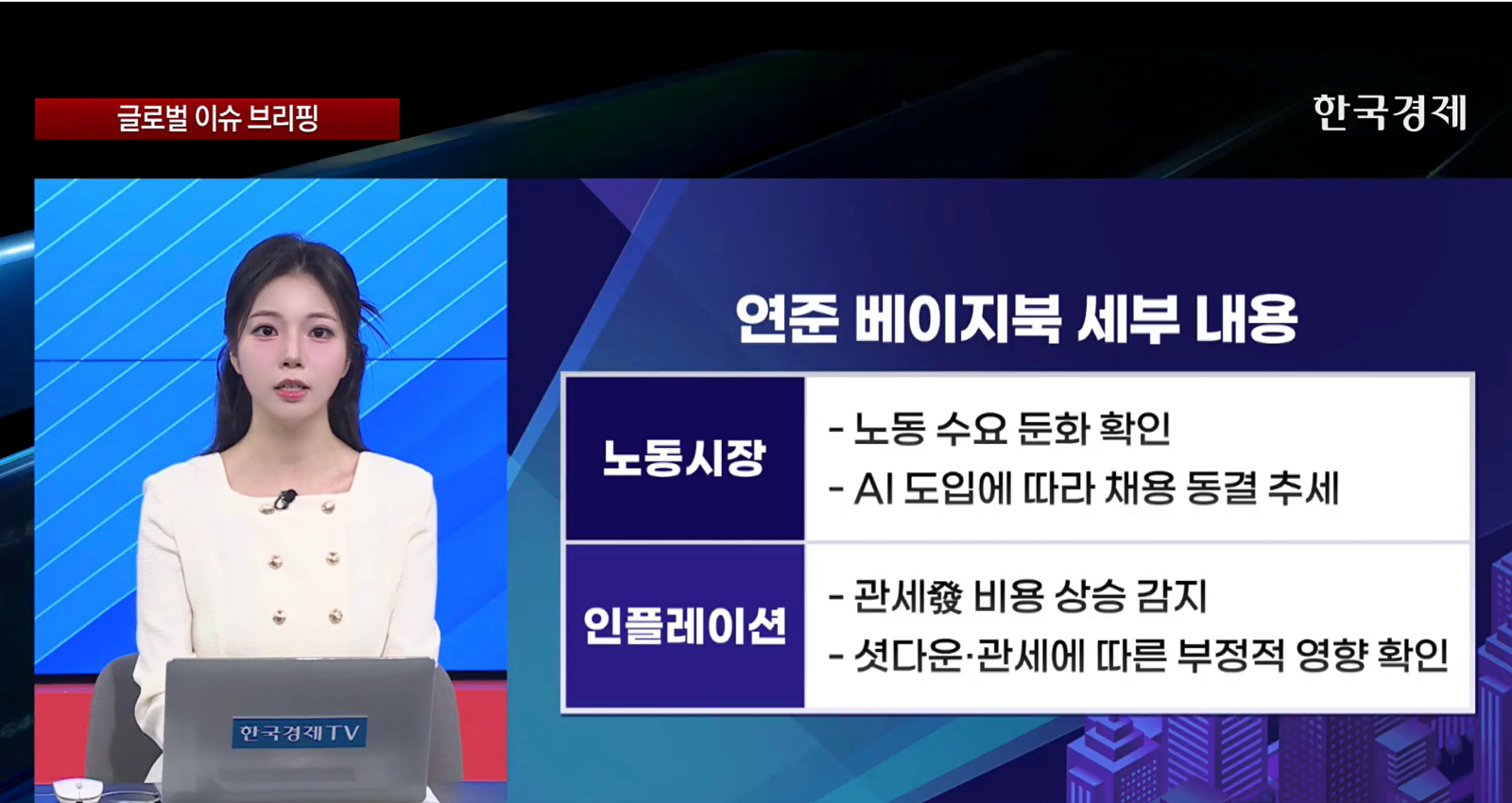 글로벌 이슈 브리핑

한국경제

연준 베이지북 세부 내용

| 노동시장 | - 노동 수요 둔화 확인<br>- AI 도입에 따라 채용 동결 추세 |
|---|---|
| 인플레이션 | - 관세發 비용 상승 감지<br>- 셧다운·관세에 따른 부정적 영향 확인 |

한국경제TV